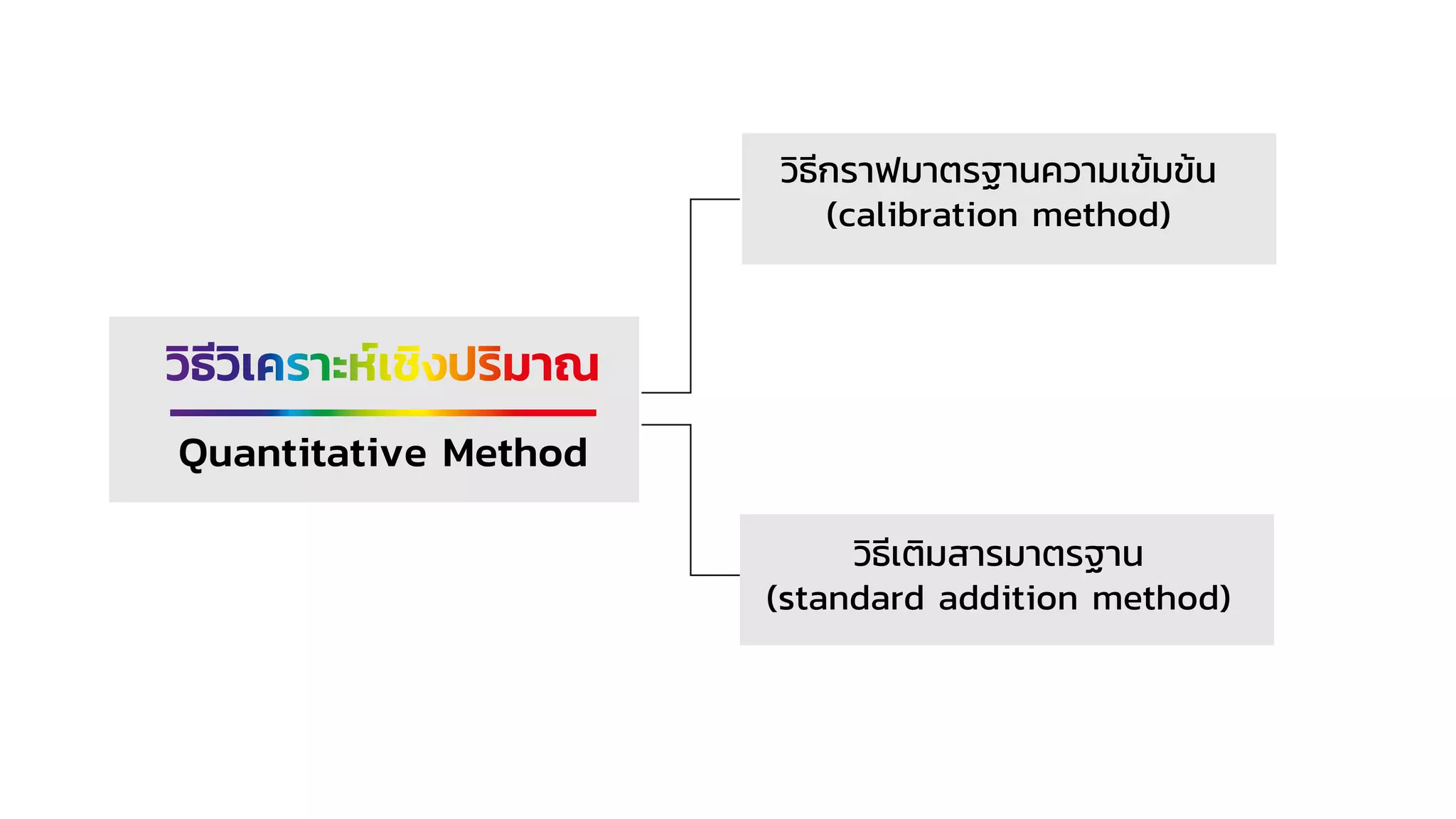 วิธีวิเคราะห์เชิงปริมาณ
Quantitative Method

วิธีกราฟมาตรฐานความเข้มข้น
(calibration method)

วิธีเติมสารมาตรฐาน
(standard addition method)